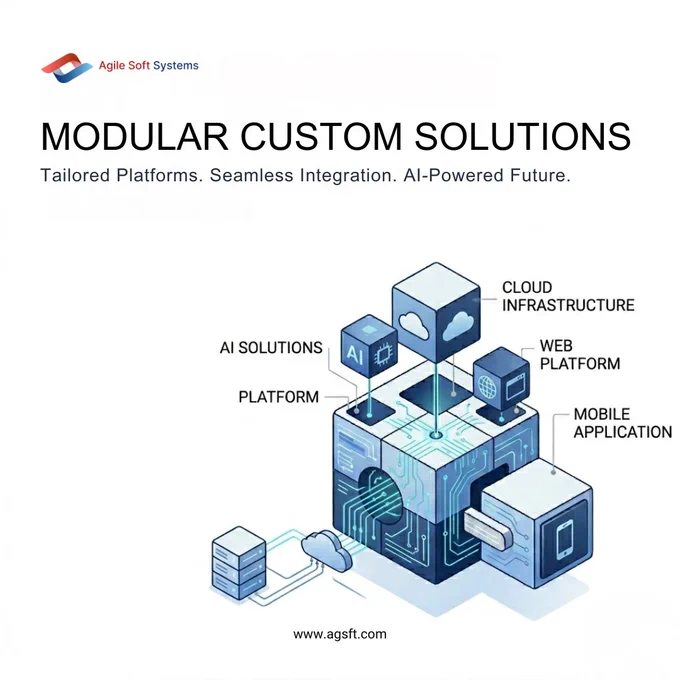 Agile Soft Systems

MODULAR CUSTOM SOLUTIONS

Tailored Platforms. Seamless Integration. AI-Powered Future.

CLOUD INFRASTRUCTURE

AI SOLUTIONS

AI

WEB PLATFORM

PLATFORM

MOBILE APPLICATION

www.agsft.com